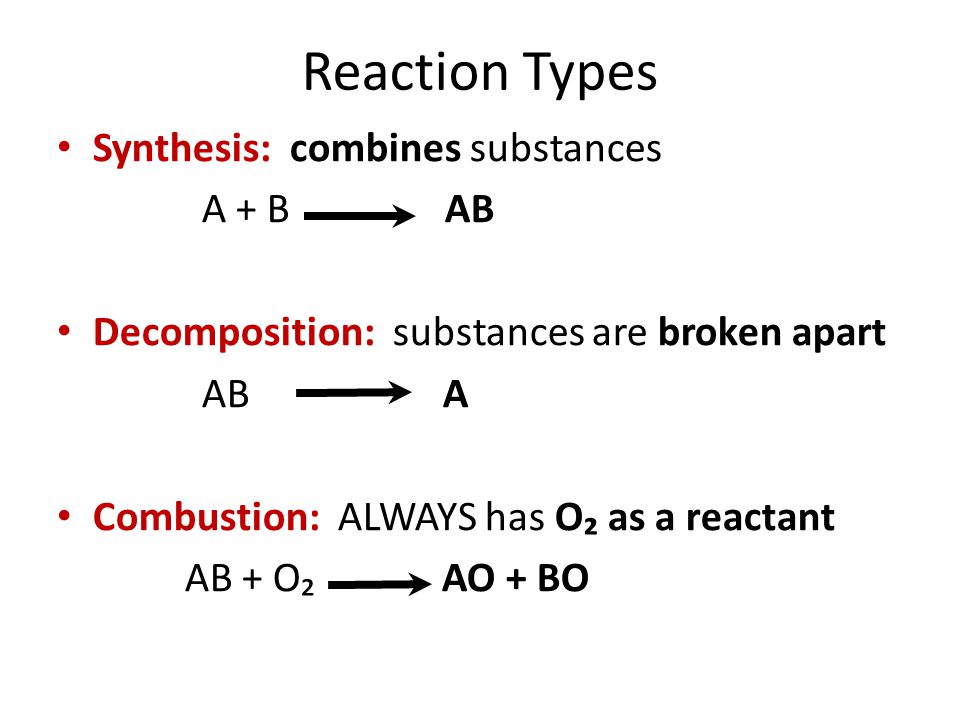 Reaction Types

• Synthesis: combines substances

$A + B \longrightarrow AB$

• Decomposition: substances are broken apart

$AB \longrightarrow A$

• Combustion: ALWAYS has $O_2$ as a reactant

$AB + O_2 \longrightarrow AO + BO$